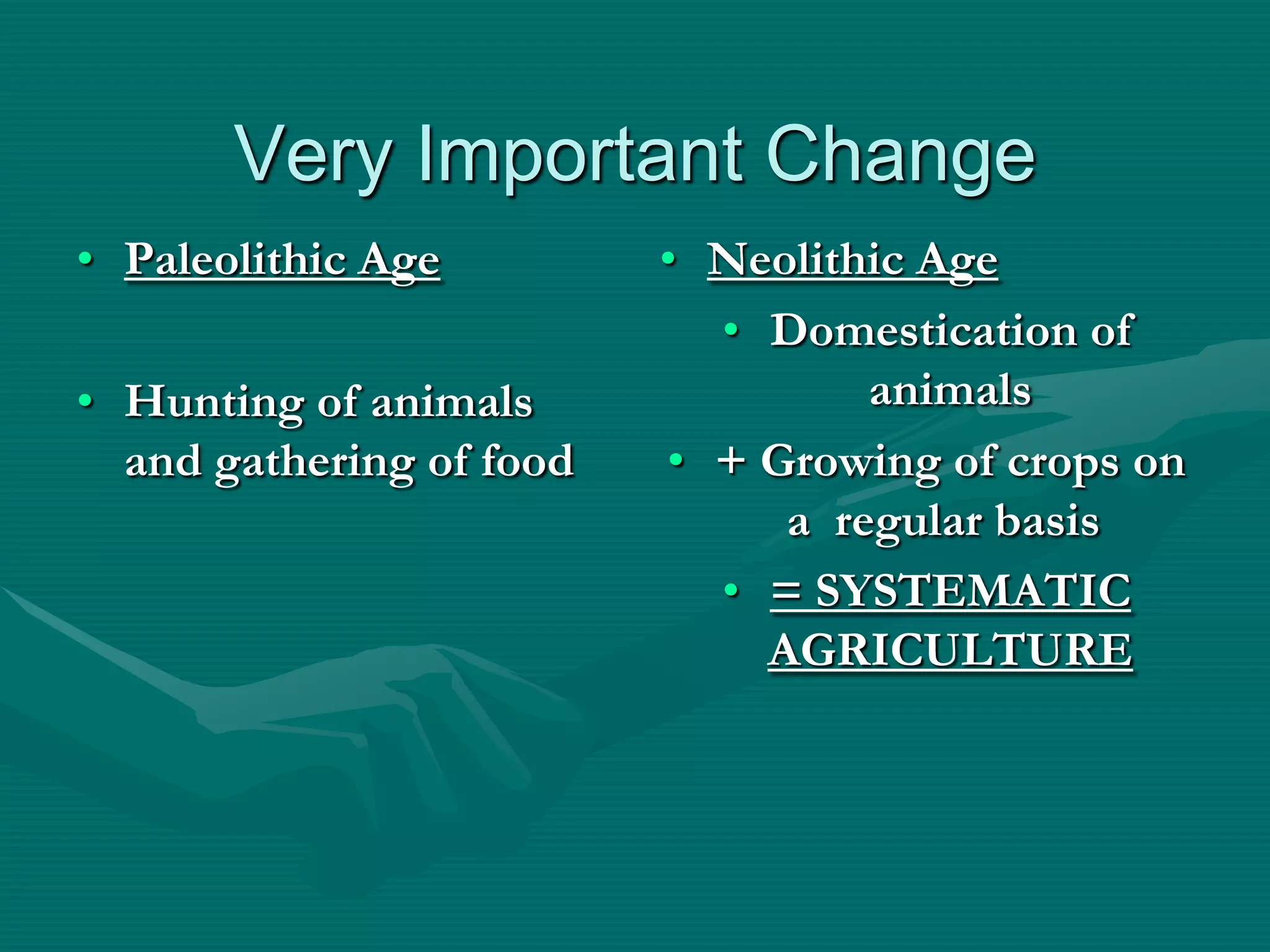 Very Important Change

• Paleolithic Age

• Hunting of animals and gathering of food

• Neolithic Age

• Domestication of animals

• + Growing of crops on a regular basis

• = SYSTEMATIC AGRICULTURE